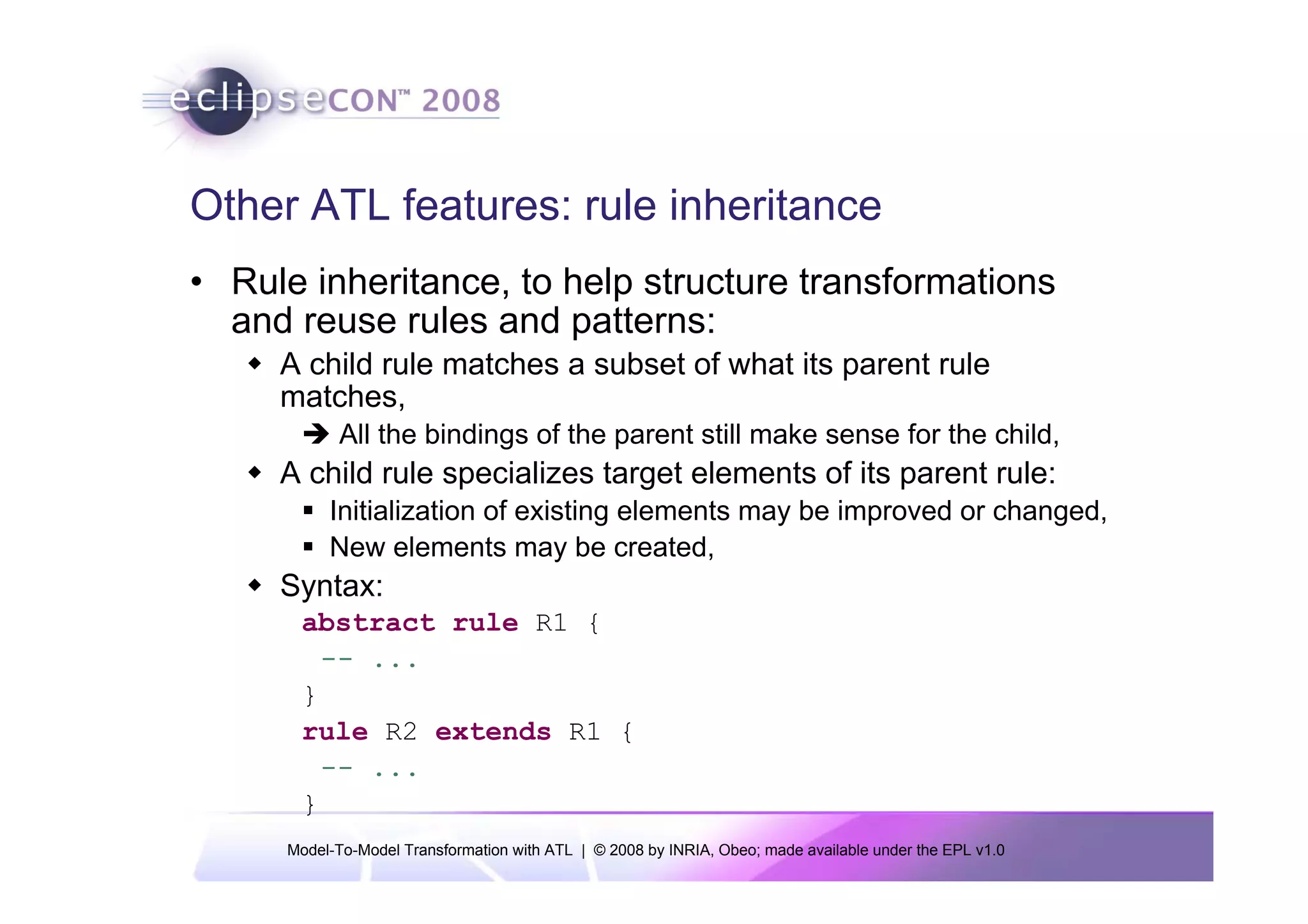 eclipseCON™ 2008

Other ATL features: rule inheritance

• Rule inheritance, to help structure transformations and reuse rules and patterns:
◆ A child rule matches a subset of what its parent rule matches,
➔ All the bindings of the parent still make sense for the child,
◆ A child rule specializes target elements of its parent rule:
▪ Initialization of existing elements may be improved or changed,
▪ New elements may be created,
◆ Syntax:

abstract rule R1 {
-- ...
}
rule R2 extends R1 {
-- ...
}

Model-To-Model Transformation with ATL | © 2008 by INRIA, Obeo; made available under the EPL v1.0